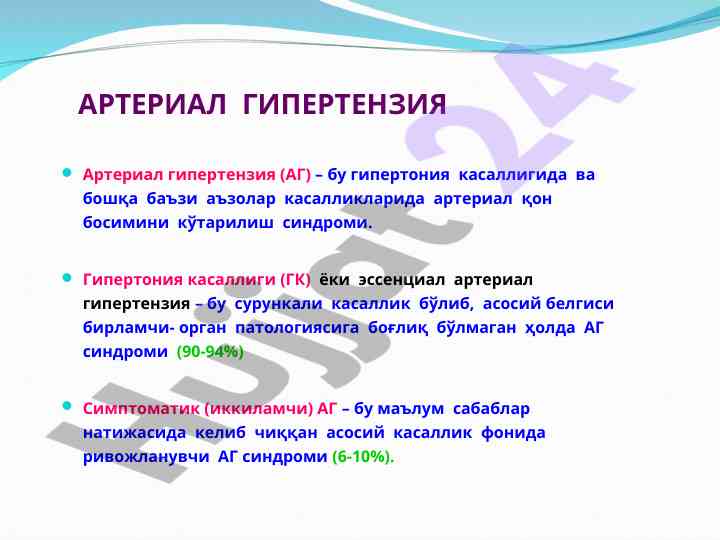 АРТЕРИАЛ ГИПЕРТЕНЗИЯ

Артериал гипертензия (АГ) – бу гипертония касаллигида ва бошқа баъзи аъзолар касалликларида артериал қон босимини кўтарилиш синдроми.

Гипертония касаллиги (ГК) ёки эссенциал артериал гипертензия – бу сурункали касаллик бўлиб, асосий белгиси бирламчи- орган патологиясига боғлиқ бўлмаган ҳолда АГ синдроми (90-94%)

Симптоматик (иккиламчи) АГ – бу маълум сабаблар натижасида келиб чиққан асосий касаллик фонида ривожланувчи АГ синдроми (6-10%).

Hujjat24